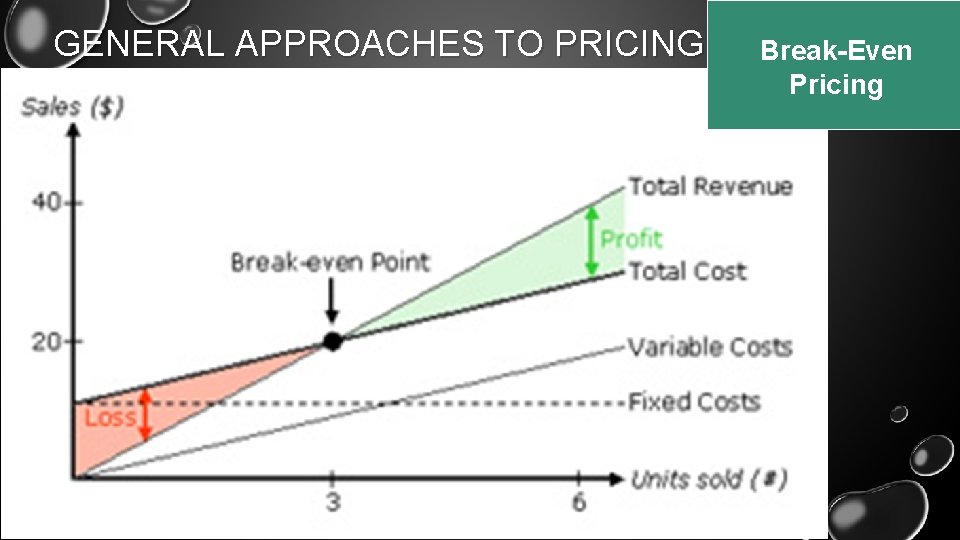 GENERAL APPROACHES TO PRICING

Break-Even Pricing

Sales ($)

40

20

Break-even Point

Total Revenue

Profit

Total Cost

Variable Costs

Fixed Costs

Loss

3

6

Units sold (#)